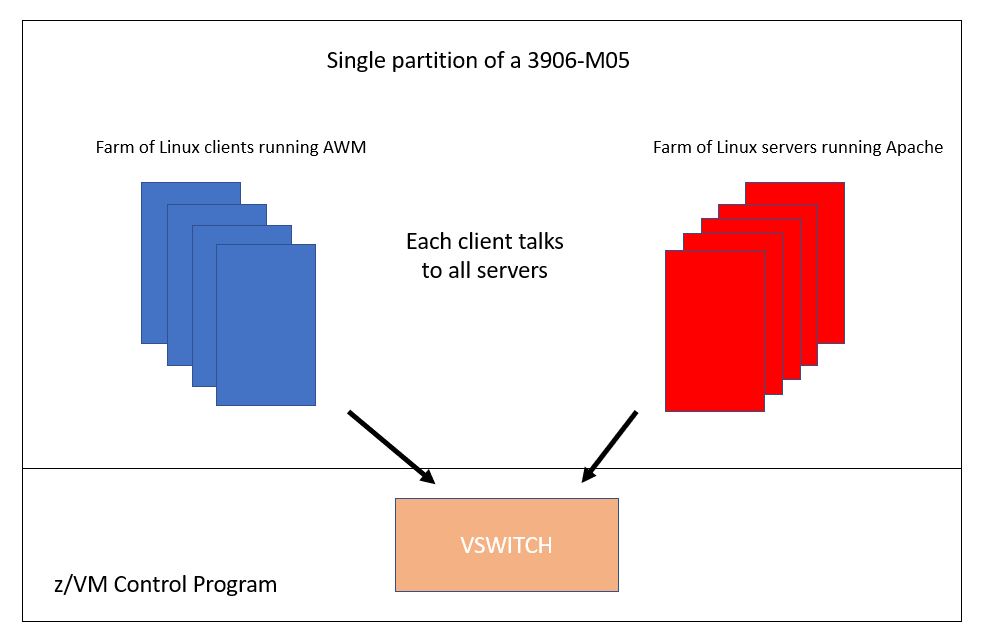 Single partition of a 3906-M05

Farm of Linux clients running AWM

Farm of Linux servers running Apache

Each client talks to all servers

VSWITCH

z/VM Control Program